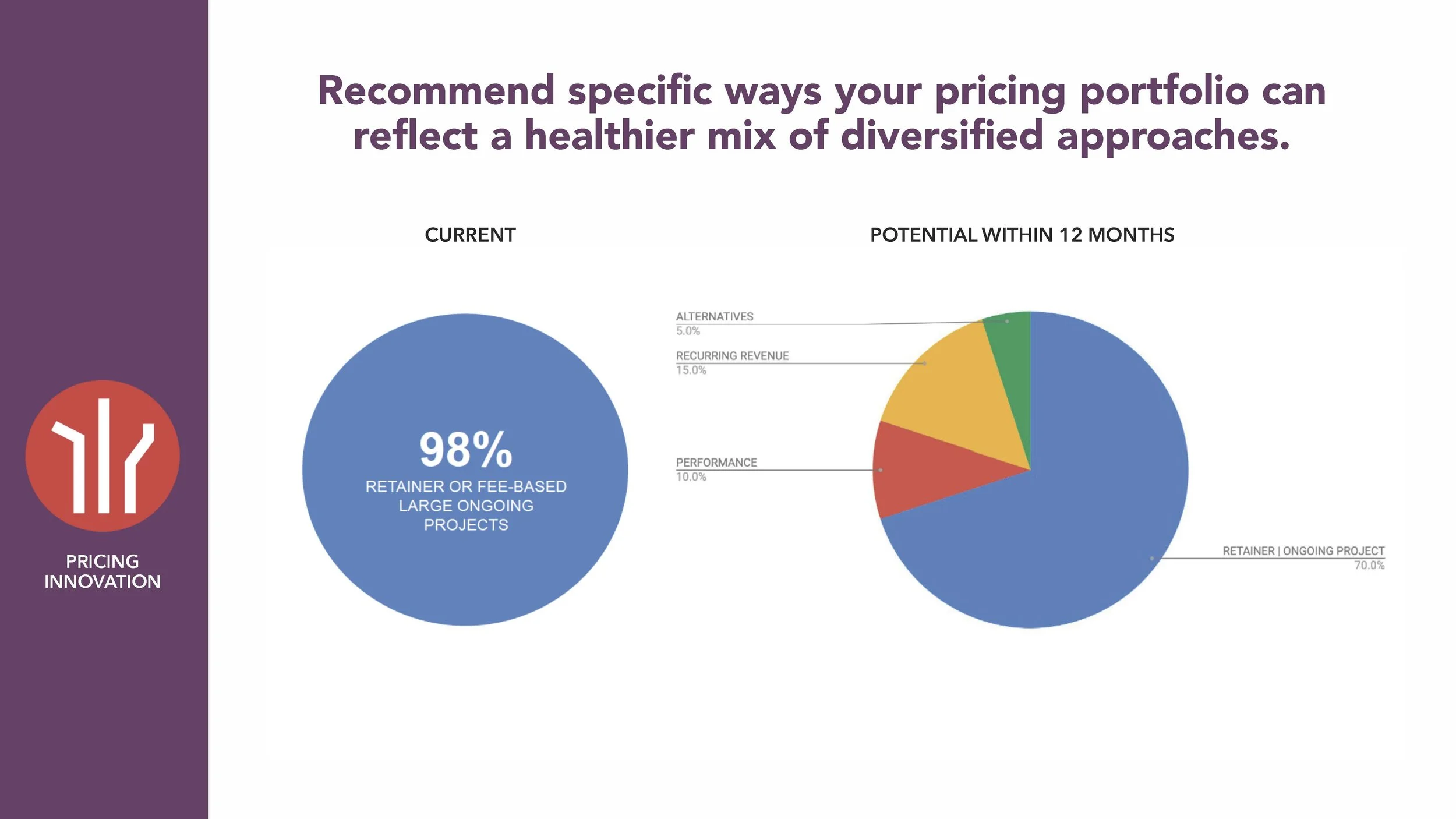 PRICING INNOVATION

Recommend specific ways your pricing portfolio can reflect a healthier mix of diversified approaches.

CURRENT

98%
RETAINER OR FEE-BASED LARGE ONGOING PROJECTS

POTENTIAL WITHIN 12 MONTHS

ALTERNATIVES
5.0%

RECURRING REVENUE
15.0%

PERFORMANCE
10.0%

RETAINER | ONGOING PROJECT
70.0%